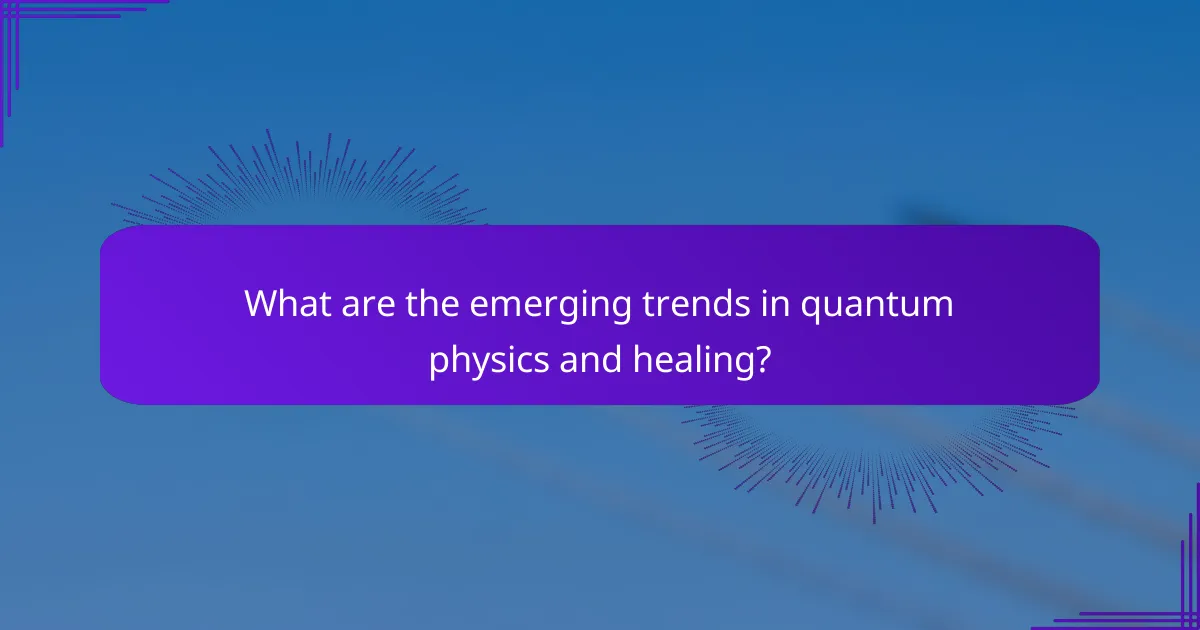 What are the emerging trends in quantum physics and healing?